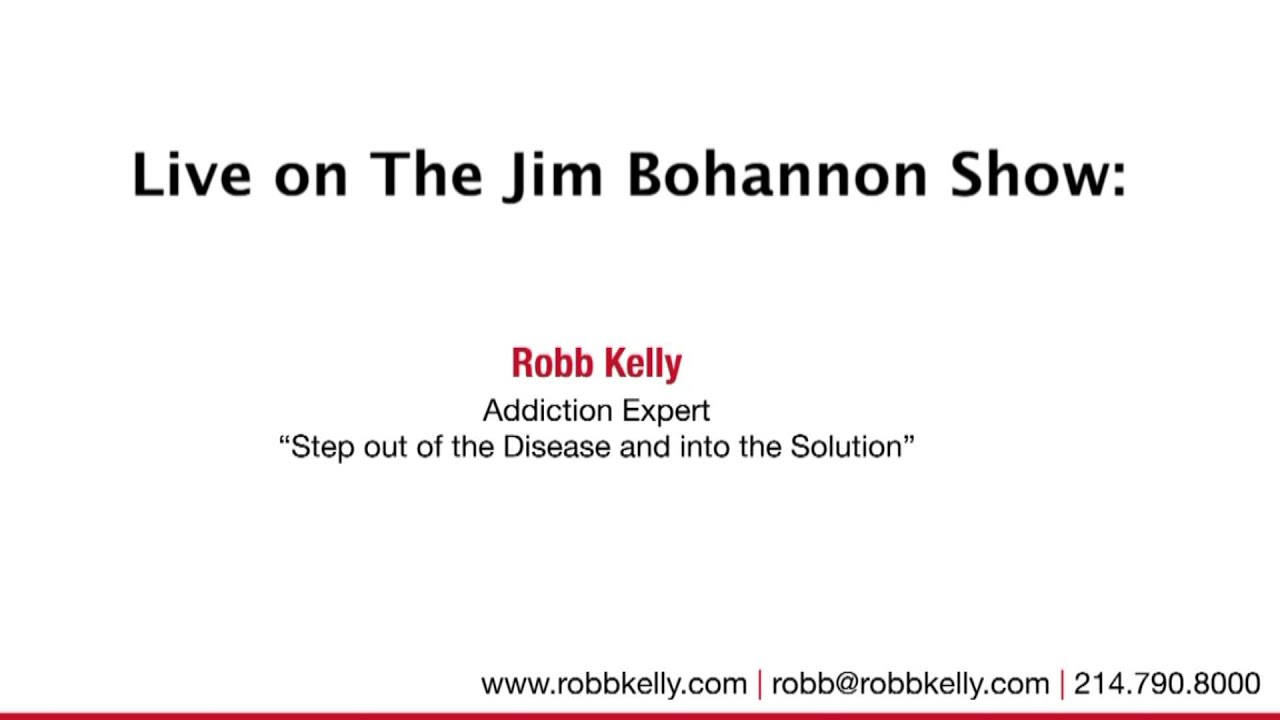 Live on The Jim Bohannon Show:

Robb Kelly
Addiction Expert
“Step out of the Disease and into the Solution”

www.robbkelly.com | robb@robbkelly.com | 214.790.8000